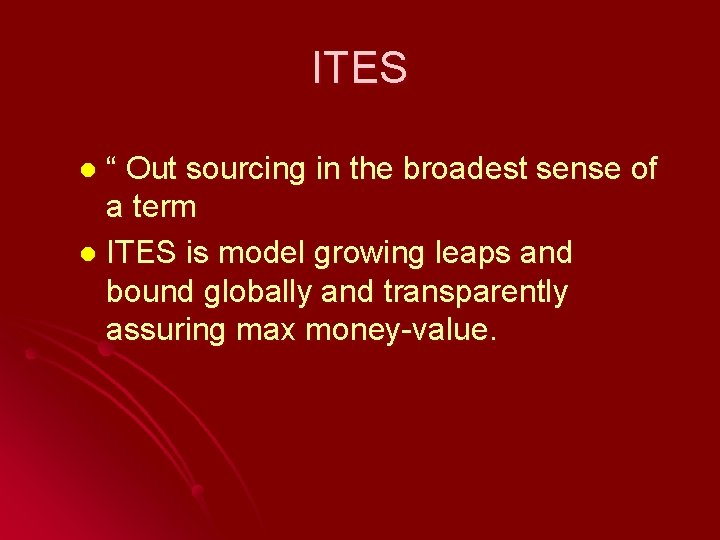 ITES

- “ Out sourcing in the broadest sense of a term
- ITES is model growing leaps and bound globally and transparently assuring max money-value.